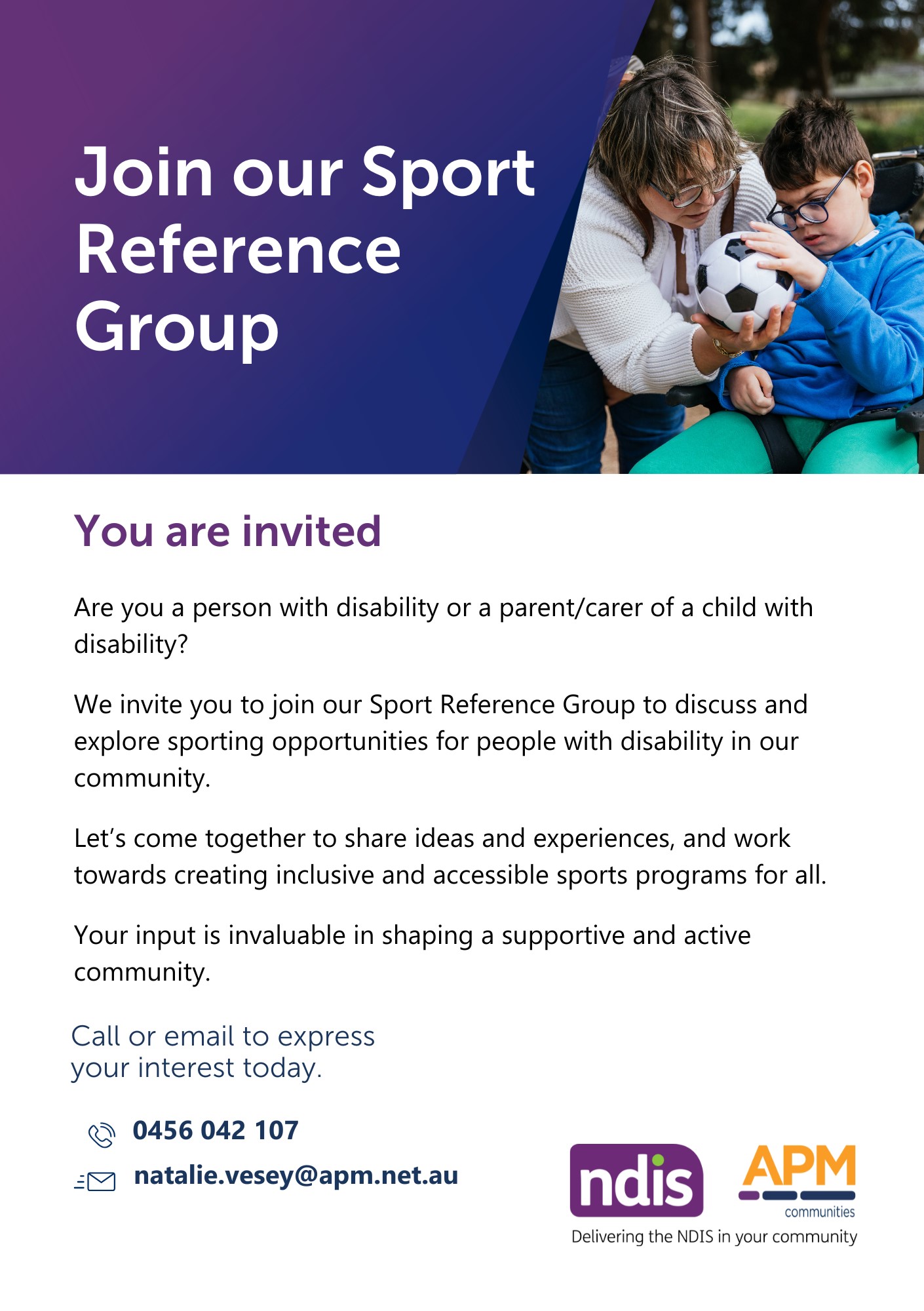 Join our Sport Reference Group

You are invited

Are you a person with disability or a parent/carer of a child with disability?

We invite you to join our Sport Reference Group to discuss and explore sporting opportunities for people with disability in our community.

Let's come together to share ideas and experiences, and work towards creating inclusive and accessible sports programs for all.

Your input is invaluable in shaping a supportive and active community.

Call or email to express your interest today.

0456 042 107

natalie.vesey@apm.net.au

ndis

APM communities

Delivering the NDIS in your community